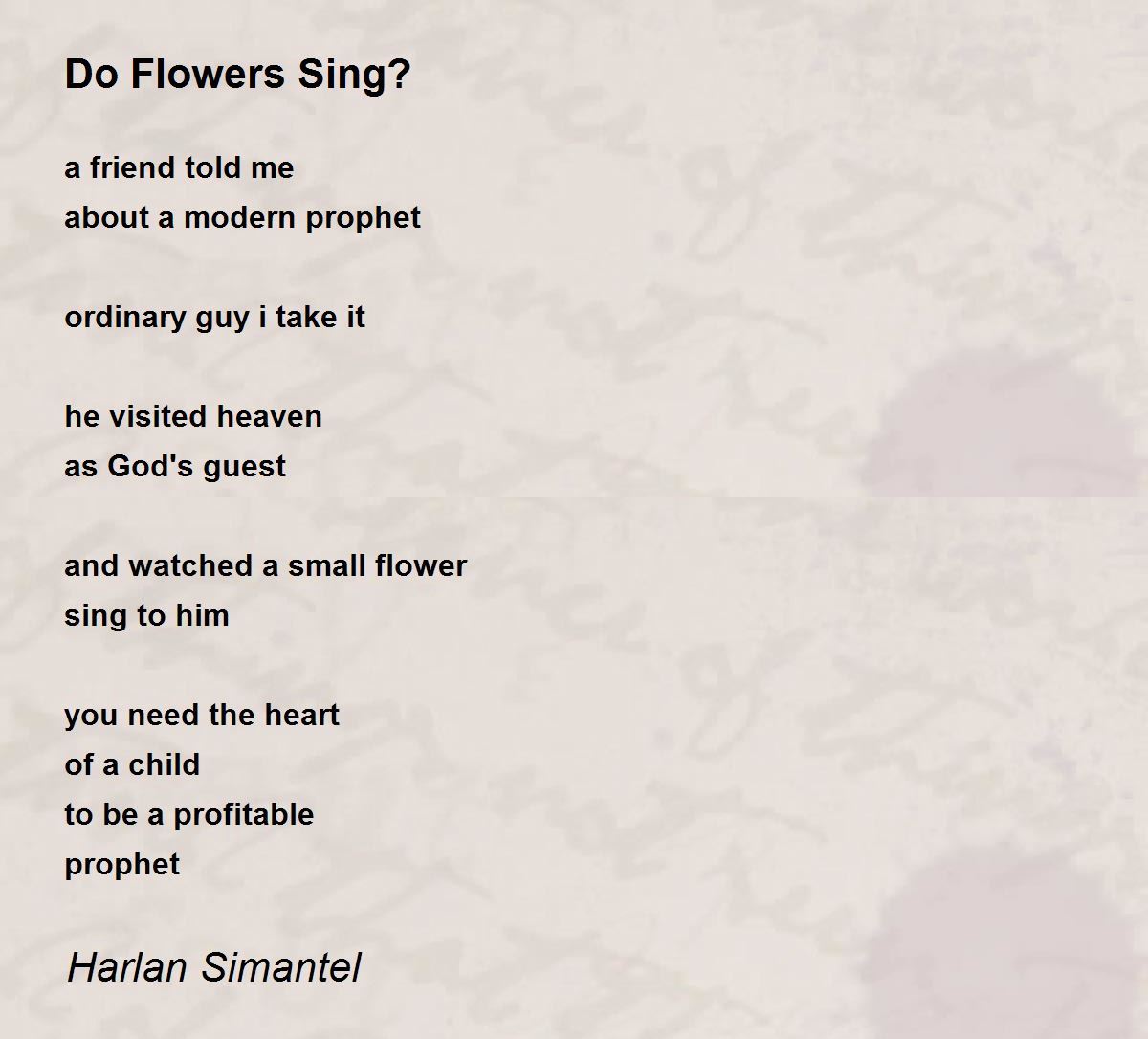 Do Flowers Sing?

a friend told me
about a modern prophet

ordinary guy i take it

he visited heaven
as God's guest

and watched a small flower
sing to him

you need the heart
of a child
to be a profitable
prophet

Harlan Simantel